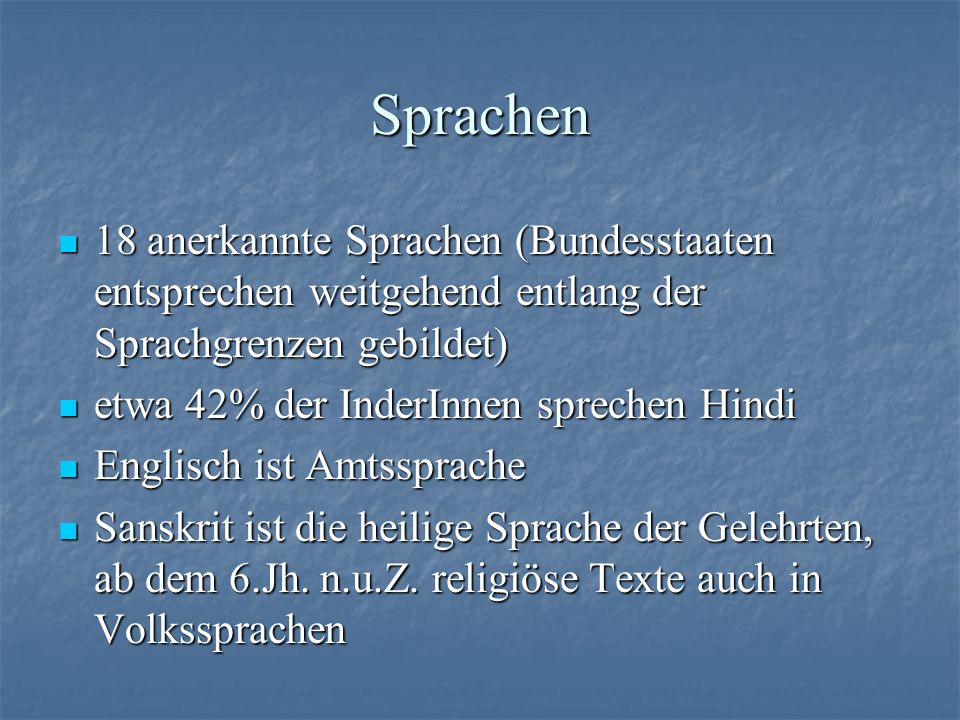 Sprachen

- 18 anerkannte Sprachen (Bundesstaaten entsprechen weitgehend entlang der Sprachgrenzen gebildet)
- etwa 42% der InderInnen sprechen Hindi
- Englisch ist Amtssprache
- Sanskrit ist die heilige Sprache der Gelehrten, ab dem 6.Jh. n.u.Z. religiöse Texte auch in Volkssprachen